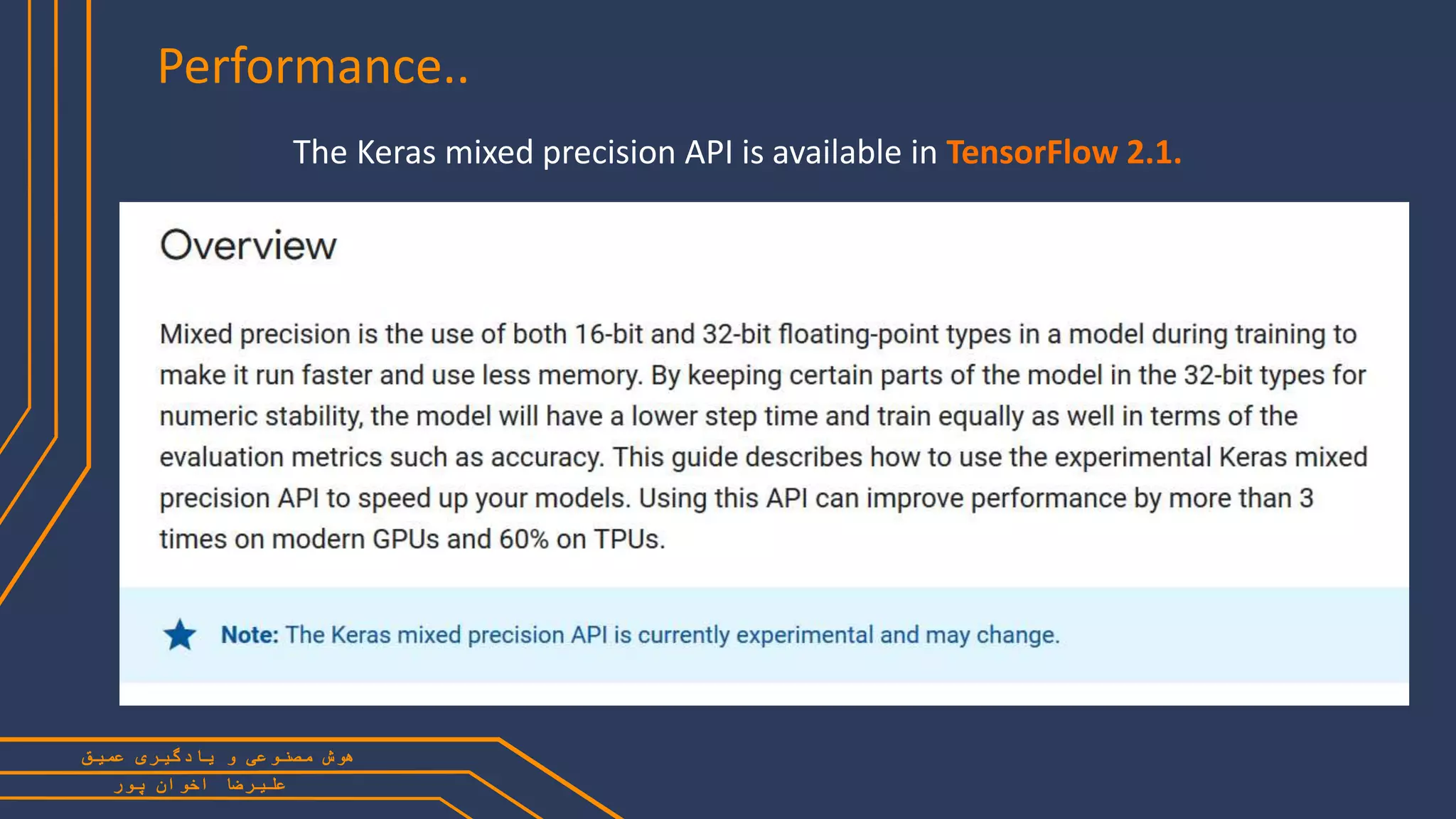 Performance..

The Keras mixed precision API is available in TensorFlow 2.1.

Overview

Mixed precision is the use of both 16-bit and 32-bit floating-point types in a model during training to make it run faster and use less memory. By keeping certain parts of the model in the 32-bit types for numeric stability, the model will have a lower step time and train equally as well in terms of the evaluation metrics such as accuracy. This guide describes how to use the experimental Keras mixed precision API to speed up your models. Using this API can improve performance by more than 3 times on modern GPUs and 60% on TPUs.

Note: The Keras mixed precision API is currently experimental and may change.

هوش مصنوعی و یادگیری عمیق
علیرضا اخوان پور